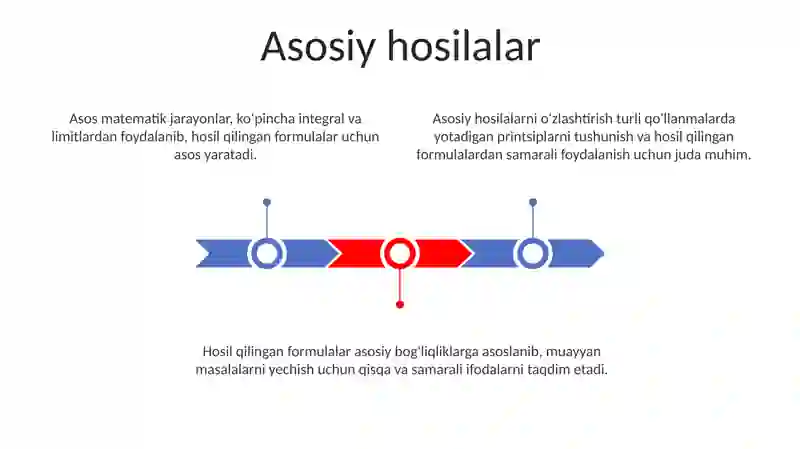 Asosiy hosilalar

Asos matematik jarayonlar, ko'pincha integral va limitlardan foydalanib, hosil qilingan formulalar uchun asos yaratadi.

Asosiy hosilalarni o'zlashtirish turli qo'llanmalarda yotadigan printsiplarni tushunish va hosil qilingan formulalardan samarali foydalanish uchun juda muhim.

Hosil qilingan formulalar asosiy bog'liqliklarga asoslanib, muayyan masalalarni yechish uchun qisqa va samarali ifodalarni taqdim etadi.